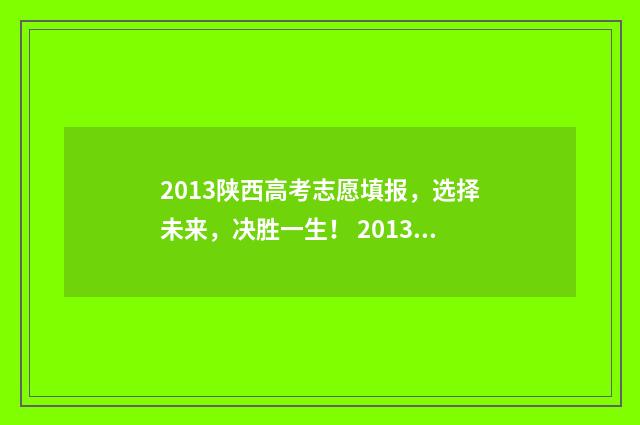 2013陕西高考志愿填报，选择未来，决胜一生！ 2013...